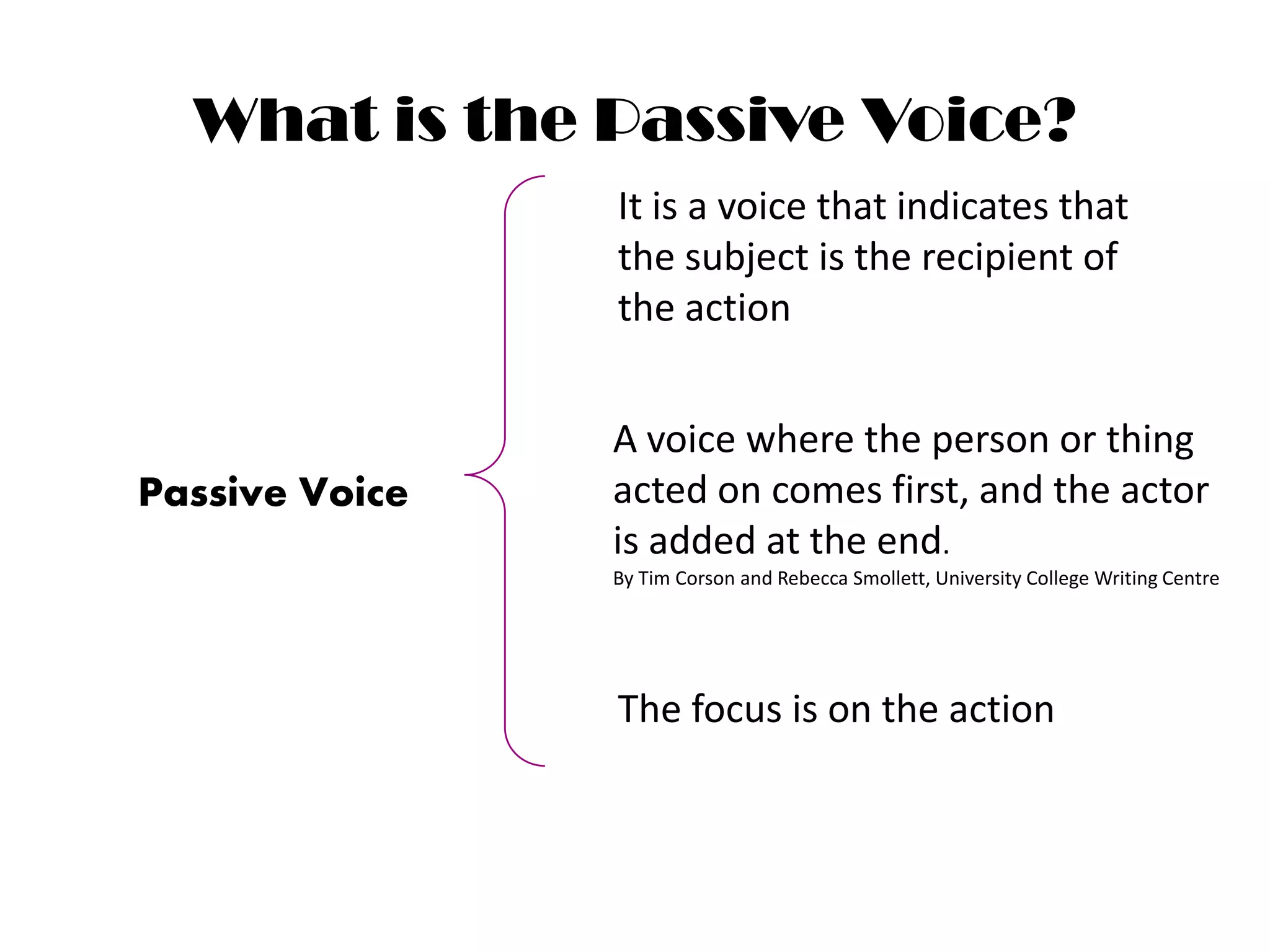 What is the Passive Voice?

Passive Voice

It is a voice that indicates that the subject is the recipient of the action

A voice where the person or thing acted on comes first, and the actor is added at the end.
By Tim Corson and Rebecca Smollett, University College Writing Centre

The focus is on the action